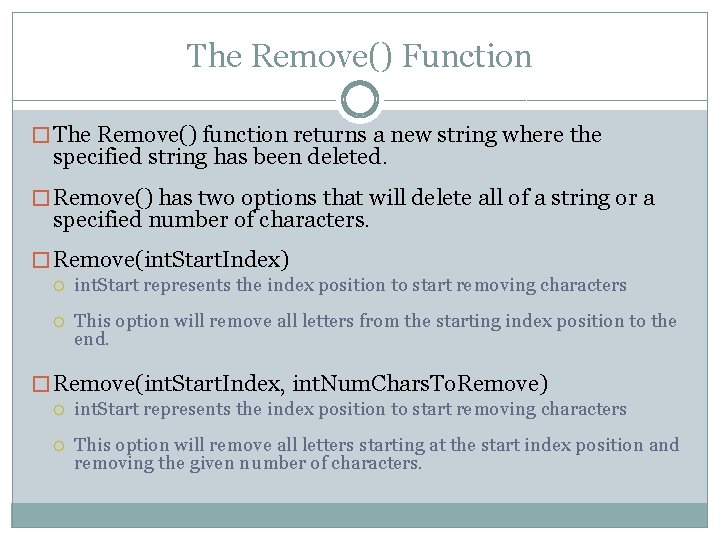 The Remove() Function

The Remove() function returns a new string where the specified string has been deleted.

Remove() has two options that will delete all of a string or a specified number of characters.

Remove(intStartIndex)

intStart represents the index position to start removing characters

This option will remove all letters from the starting index position to the end.

Remove(intStartIndex, intNumCharsToRemove)

intStart represents the index position to start removing characters

This option will remove all letters starting at the start index position and removing the given number of characters.